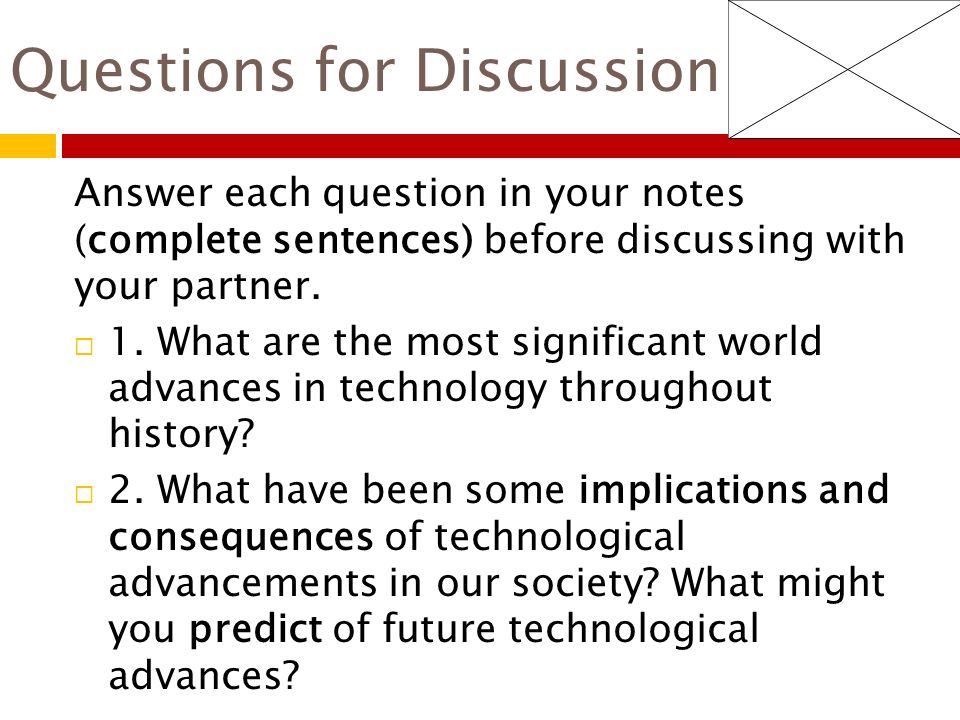 Questions for Discussion

Answer each question in your notes (complete sentences) before discussing with your partner.

1. What are the most significant world advances in technology throughout history?

2. What have been some implications and consequences of technological advancements in our society? What might you predict of future technological advances?